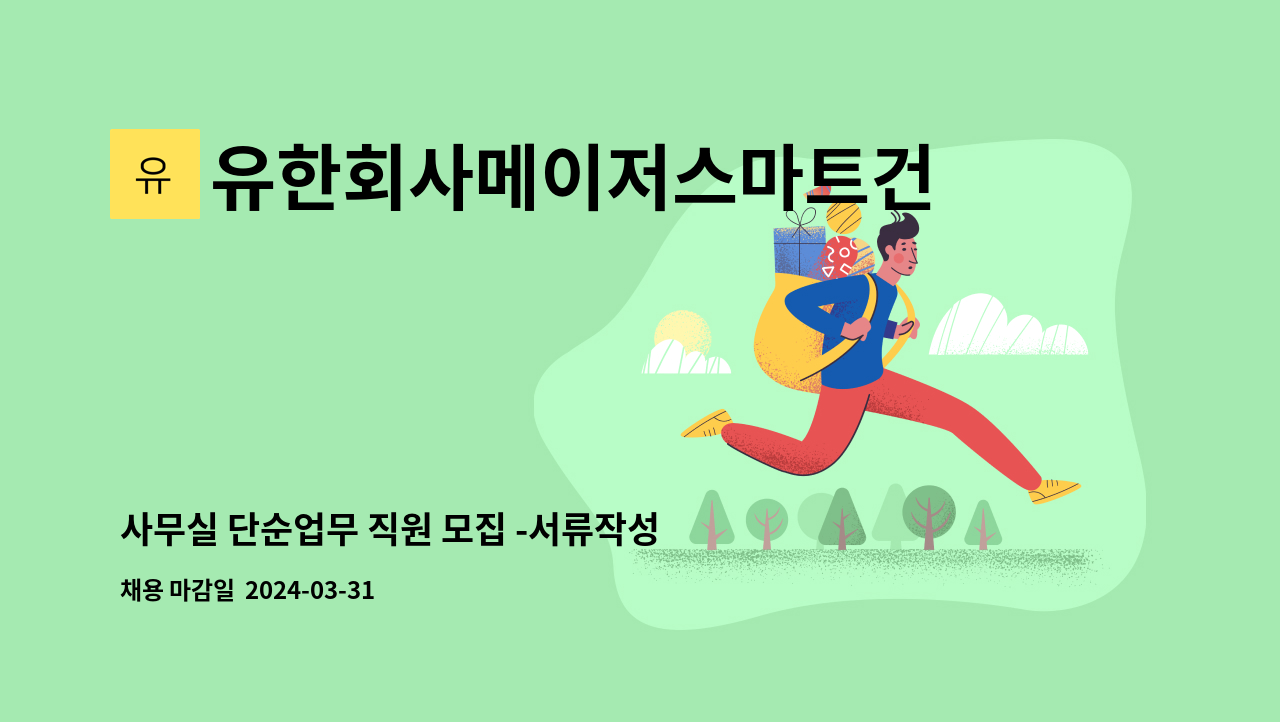 유

유한회사메이저스마트건

사무실 단순업무 직원 모집 -서류작성

채용 마감일 2024-03-31